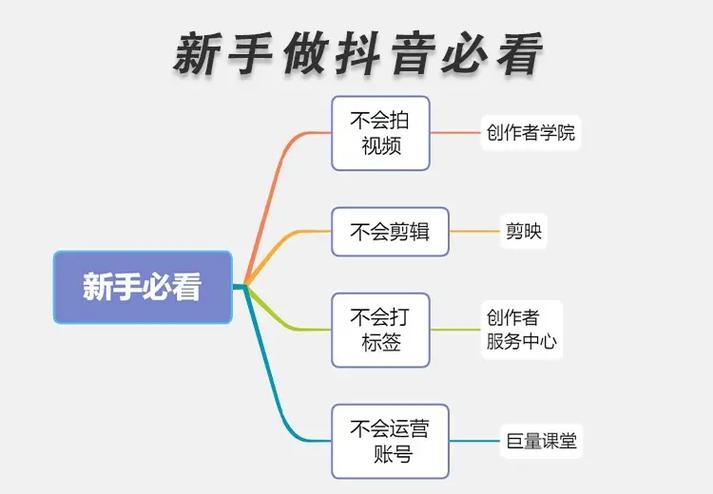 新手做抖音必看

新手必看

不会拍视频

创作者学院

不会剪辑

剪映

不会打标签

创作者服务中心

不会运营账号

巨量课堂